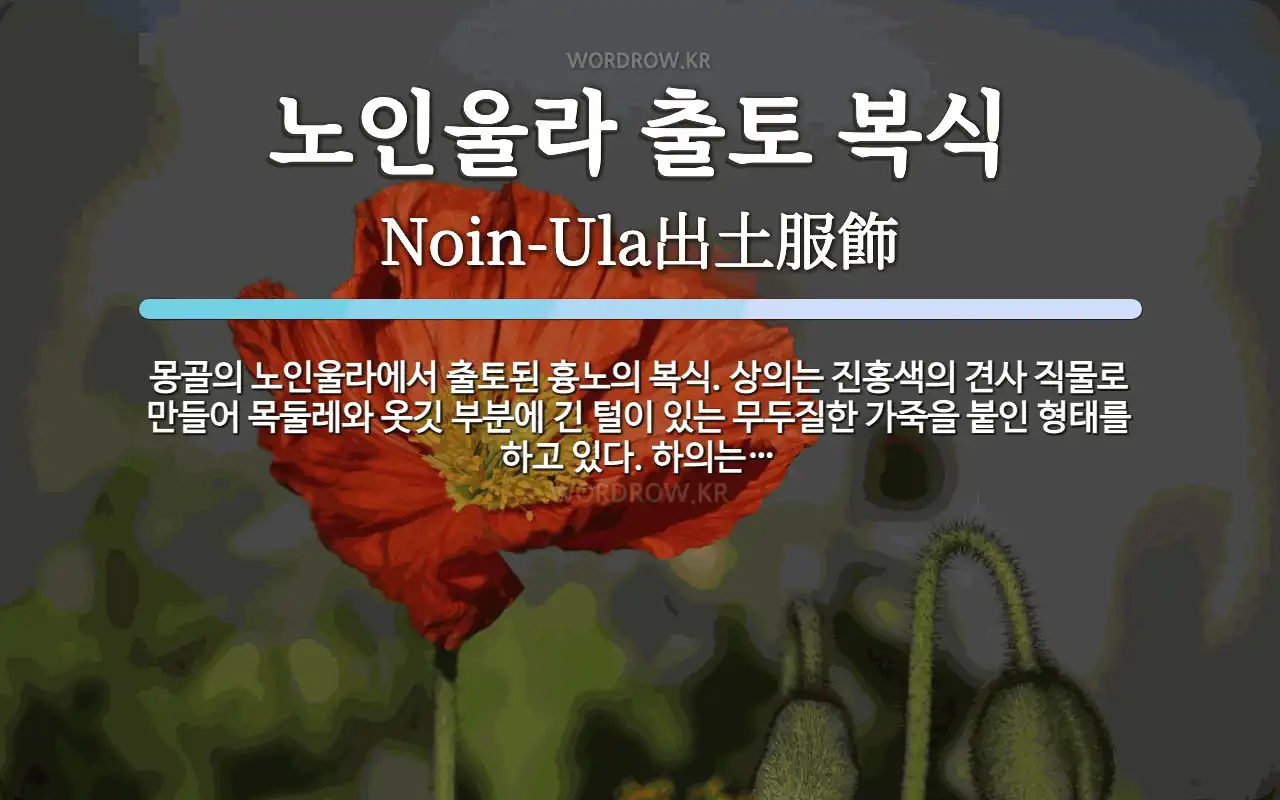 WORDROW.KR

노인울라 출토 복식

Noin-Ula出土服飾

몽골의 노인울라에서 출토된 흉노의 복식. 상의는 진홍색의 견사 직물로 만들어 목둘레와 옷깃 부분에 긴 털이 있는 무두질한 가죽을 붙인 형태를 하고 있다. 하의는…

WORDROW.KR